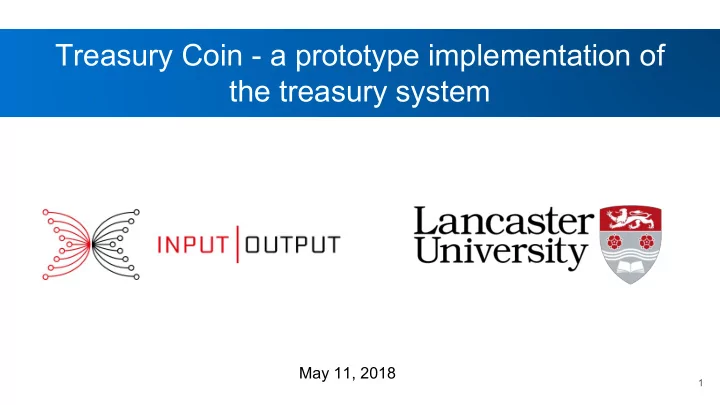 Treasury Coin - a prototype implementation of the treasury system

INPUT | OUTPUT

Lancaster University

May 11, 2018

1